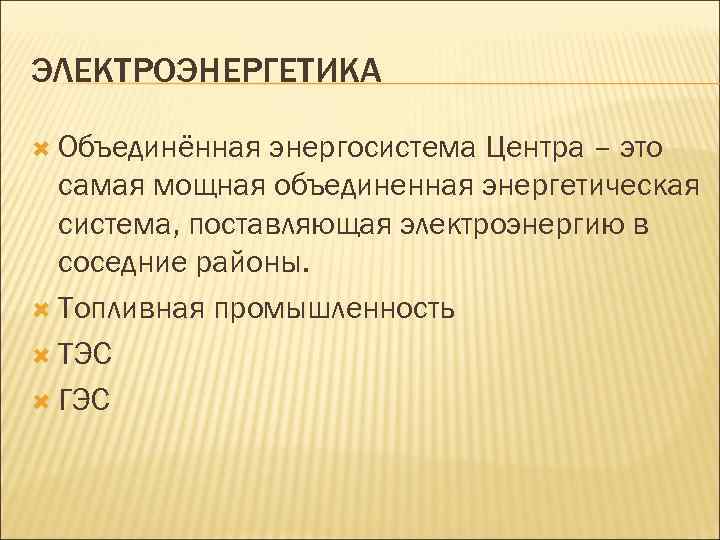 ЭЛЕКТРОЭНЕРГЕТИКА

Объединённая энергосистема Центра – это самая мощная объединенная энергетическая система, поставляющая электроэнергию в соседние районы.

Топливная промышленность

ТЭС

ГЭС